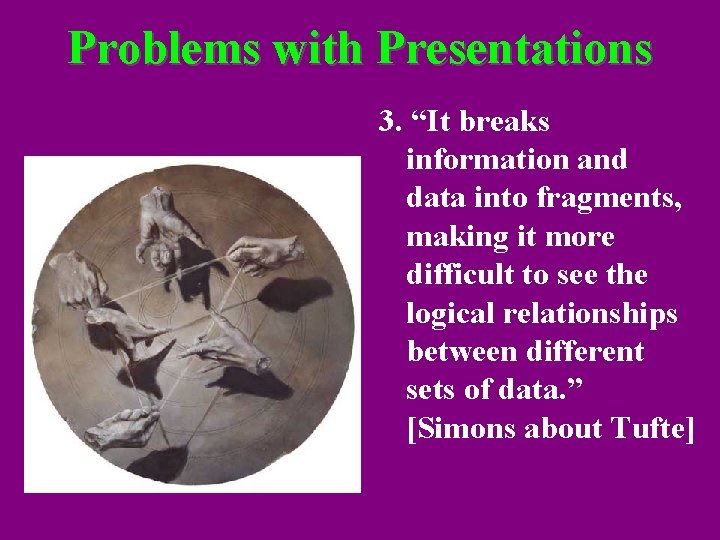 Problems with Presentations

3. “It breaks information and data into fragments, making it more difficult to see the logical relationships between different sets of data.” [Simons about Tufte]